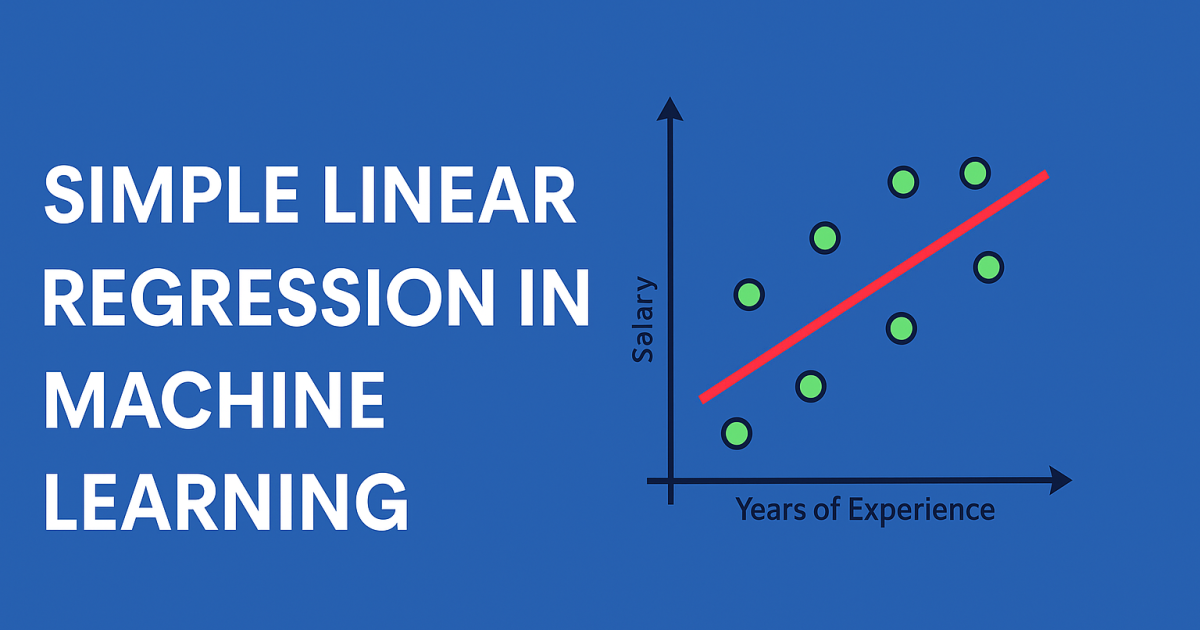 SIMPLE LINEAR REGRESSION IN MACHINE LEARNING

Salary

Years of Experience